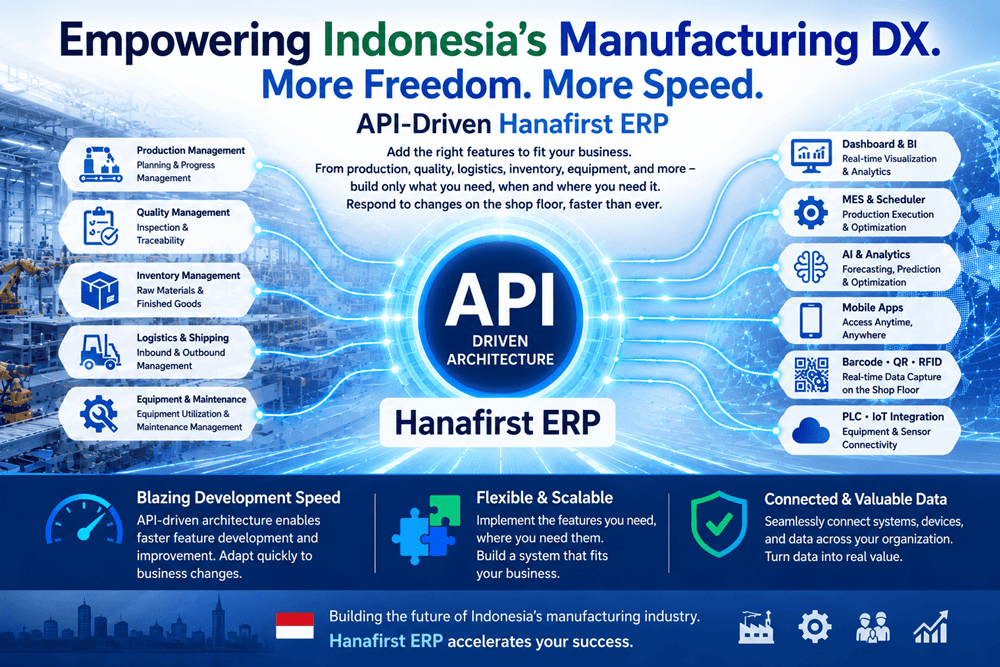 Empowering Indonesia's Manufacturing DX.
More Freedom. More Speed.
API-Driven Hanafirst ERP

Add the right features to fit your business.
From production, quality, logistics, inventory, equipment, and more – build only what you need, when and where you need it.
Respond to changes on the shop floor, faster than ever.

Production Management
Planning & Progress Management

Quality Management
Inspection & Traceability

Inventory Management
Raw Materials & Finished Goods

Logistics & Shipping
Inbound & Outbound Management

Equipment & Maintenance
Equipment Utilization & Maintenance Management

API
DRIVEN ARCHITECTURE

Hanafirst ERP

Dashboard & BI
Real-time Visualization & Analytics

MES & Scheduler
Production Execution & Optimization

AI & Analytics
Forecasting, Prediction & Optimization

Mobile Apps
Access Anytime, Anywhere

Barcode · QR · RFID
Real-time Data Capture on the Shop Floor

PLC · IoT Integration
Equipment & Sensor Connectivity

Blazing Development Speed
API-driven architecture enables faster feature development and improvement. Adapt quickly to business changes.

Flexible & Scalable
Implement the features you need, where you need them.
Build a system that fits your business.

Connected & Valuable Data
Seamlessly connect systems, devices, and data across your organization.
Turn data into real value.

Building the future of Indonesia's manufacturing industry.
Hanafirst ERP accelerates your success.